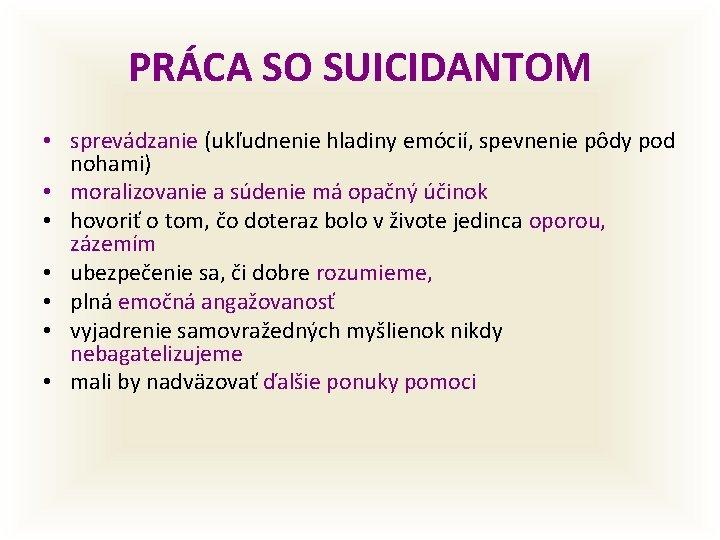 PRÁCA SO SUICIDANTOM

• sprevádzanie (ukľudnenie hladiny emócií, spevnenie pôdy pod nohami)
• moralizovanie a súdenie má opačný účinok
• hovoriť o tom, čo doteraz bolo v živote jedinca oporou, zázemím
• ubezpečenie sa, či dobre rozumieme,
• plná emočná angažovanosť
• vyjadrenie samovražedných myšlienok nikdy nebagatelizujeme
• mali by nadväzovať ďalšie ponuky pomoci